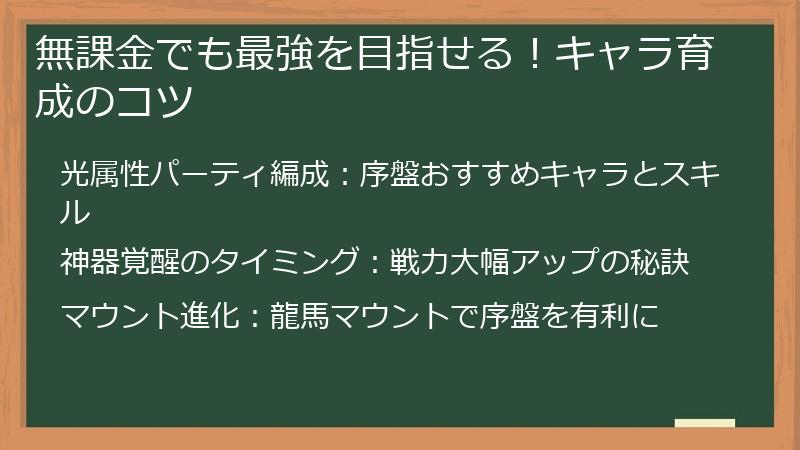 無課金でも最強を目指せる！キャラ育成のコツ

光属性パーティ編成：序盤おすすめキャラとスキル

神器覚醒のタイミング：戦力大幅アップの秘訣

マウント進化：龍馬マウントで序盤を有利に